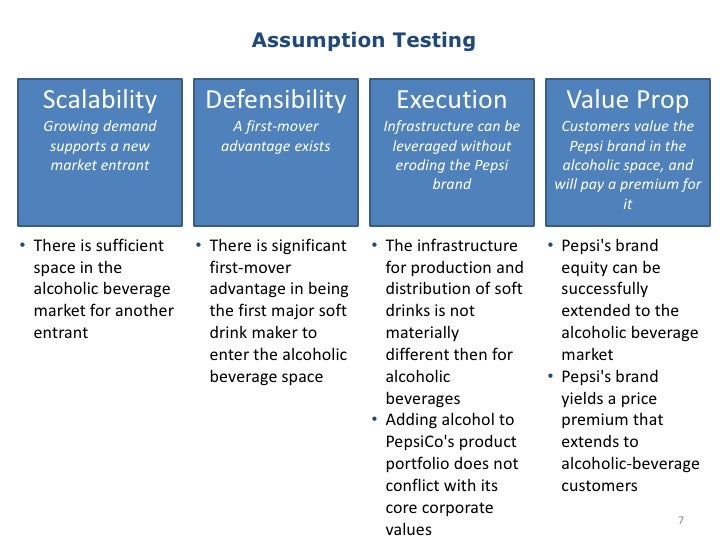 Assumption Testing

Scalability
Growing demand supports a new market entrant

• There is sufficient space in the alcoholic beverage market for another entrant

Defensibility
A first-mover advantage exists

• There is significant first-mover advantage in being the first major soft drink maker to enter the alcoholic beverage space

Execution
Infrastructure can be leveraged without eroding the Pepsi brand

• The infrastructure for production and distribution of soft drinks is not materially different then for alcoholic beverages
• Adding alcohol to PepsiCo's product portfolio does not conflict with its core corporate values

Value Prop
Customers value the Pepsi brand in the alcoholic space, and will pay a premium for it

• Pepsi's brand equity can be successfully extended to the alcoholic beverage market
• Pepsi's brand yields a price premium that extends to alcoholic-beverage customers

7